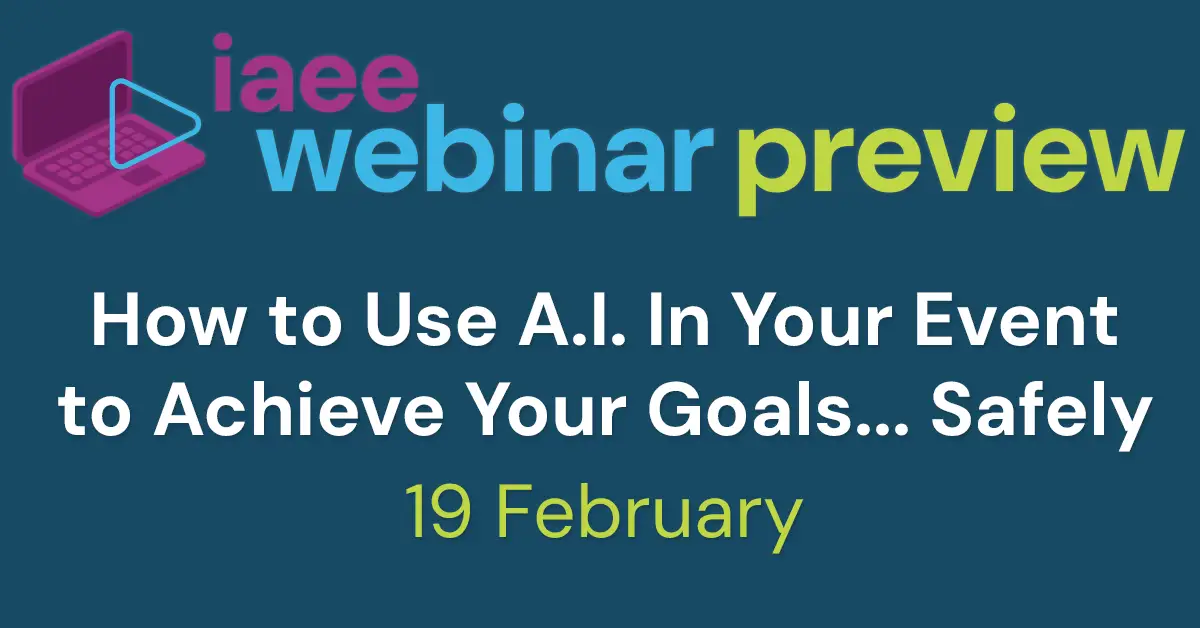 iaee webinar preview

How to Use A.I. In Your Event to Achieve Your Goals... Safely

19 February